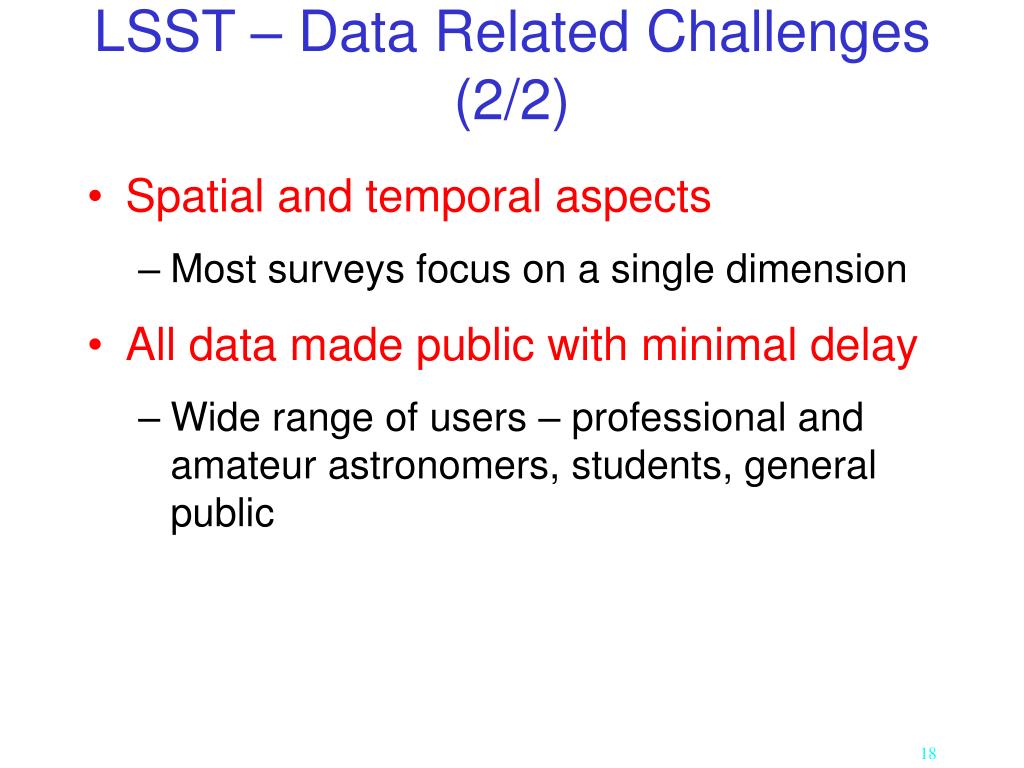 LSST – Data Related Challenges (2/2)

• Spatial and temporal aspects
– Most surveys focus on a single dimension
• All data made public with minimal delay
– Wide range of users – professional and amateur astronomers, students, general public

18